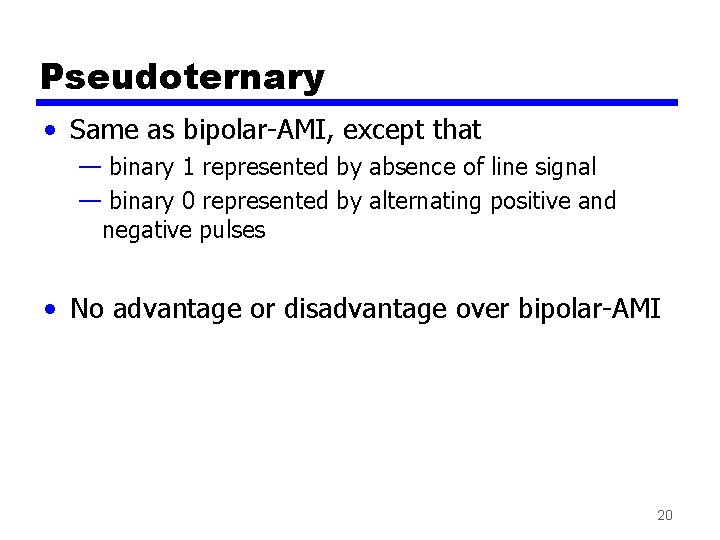 Pseudoternary

• Same as bipolar-AMI, except that
— binary 1 represented by absence of line signal
— binary 0 represented by alternating positive and negative pulses

• No advantage or disadvantage over bipolar-AMI

20